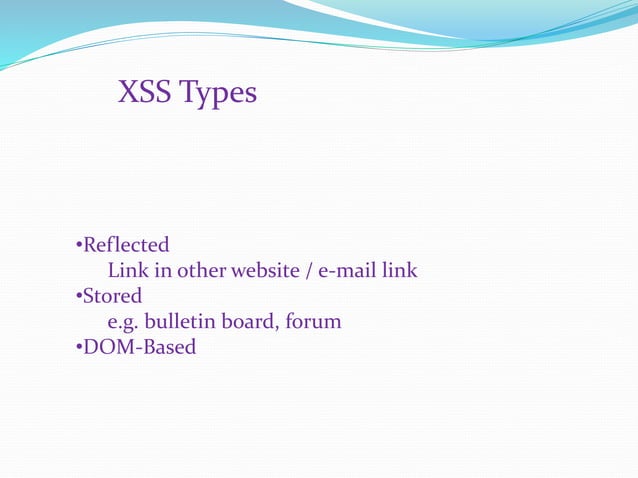 XSS Types

•Reflected
Link in other website / e-mail link
•Stored
e.g. bulletin board, forum
•DOM-Based